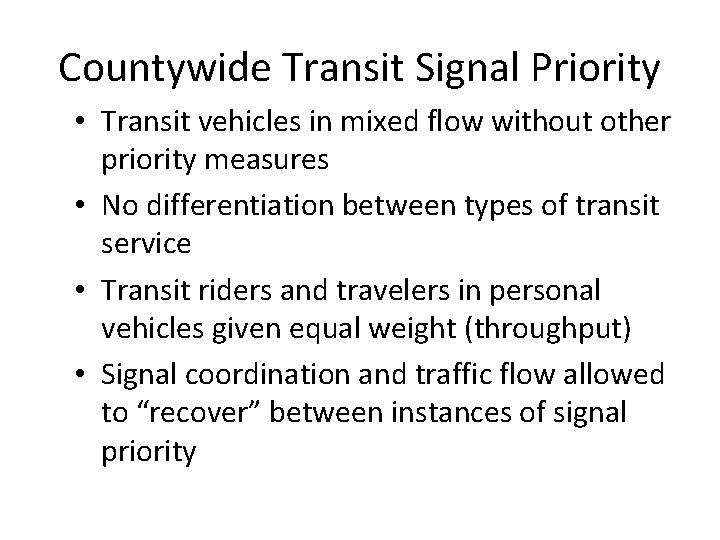 Countywide Transit Signal Priority

• Transit vehicles in mixed flow without other priority measures
• No differentiation between types of transit service
• Transit riders and travelers in personal vehicles given equal weight (throughput)
• Signal coordination and traffic flow allowed to “recover” between instances of signal priority